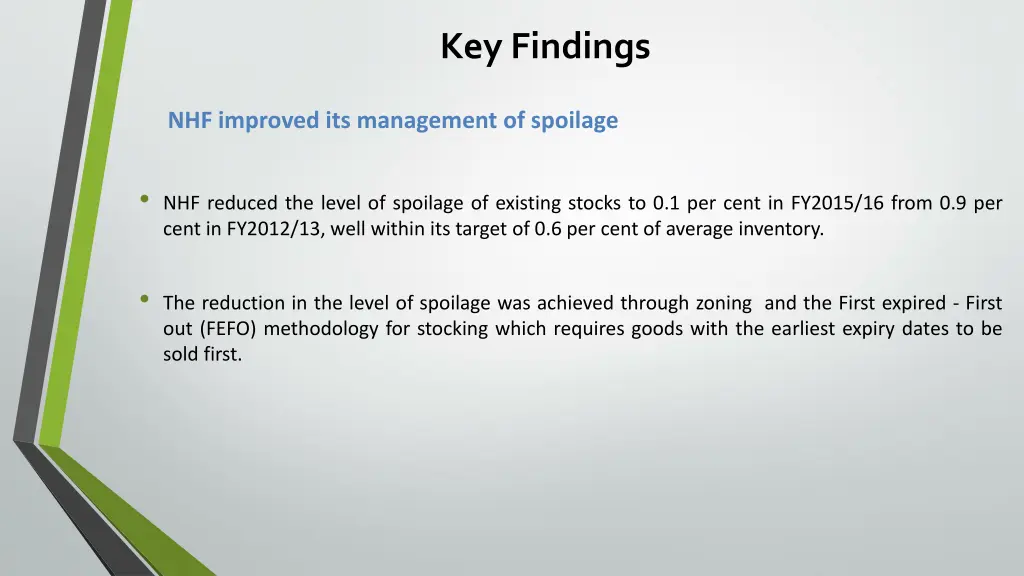 Key Findings

NHF improved its management of spoilage

• NHF reduced the level of spoilage of existing stocks to 0.1 per cent in FY2015/16 from 0.9 per cent in FY2012/13, well within its target of 0.6 per cent of average inventory.

• The reduction in the level of spoilage was achieved through zoning and the First expired - First out (FEFO) methodology for stocking which requires goods with the earliest expiry dates to be sold first.